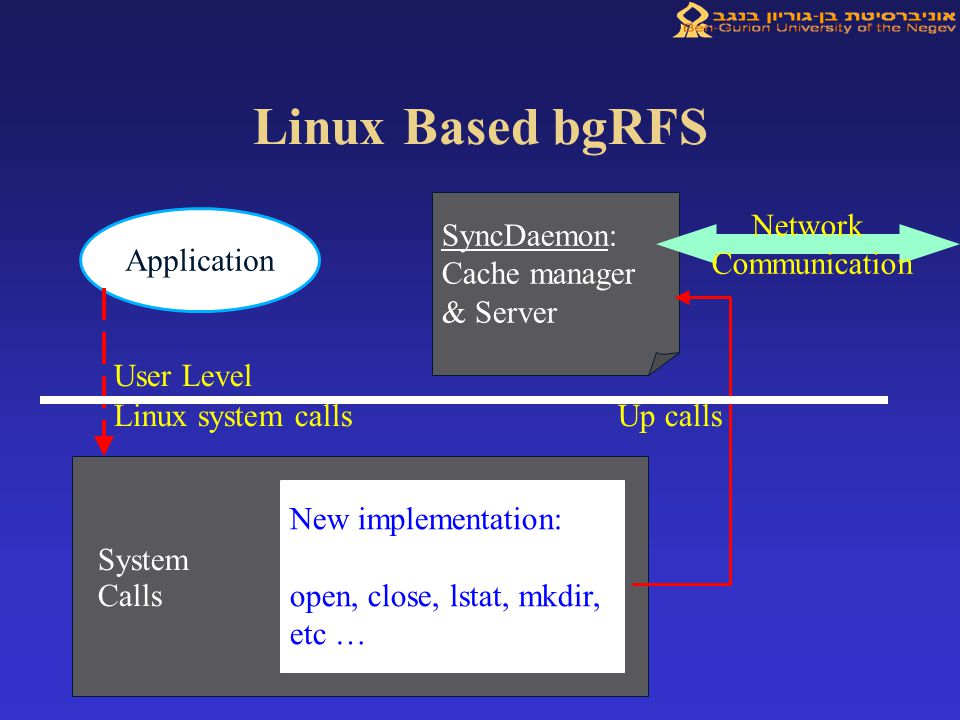 אוניברסיטת בן-גוריון בנגב
Ben-Gurion University of the Negev

Linux Based bgRFS

Application

SyncDaemon: Cache manager & Server

Network Communication

User Level

Linux system calls

Up calls

System Calls

New implementation:

open, close, lstat, mkdir, etc …